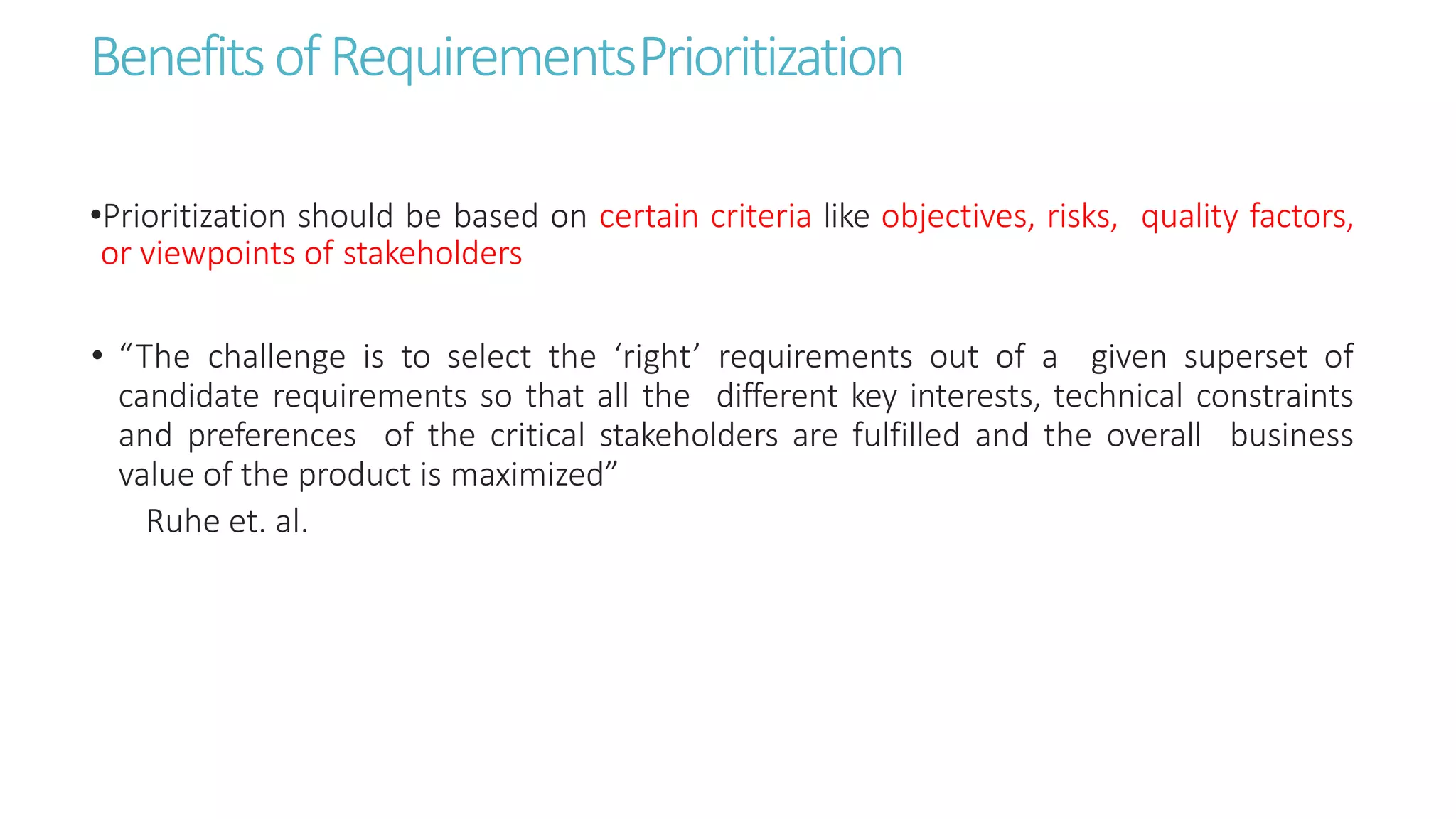 Benefits of Requirements Prioritization

•Prioritization should be based on certain criteria like objectives, risks, quality factors, or viewpoints of stakeholders

• “The challenge is to select the ‘right’ requirements out of a given superset of candidate requirements so that all the different key interests, technical constraints and preferences of the critical stakeholders are fulfilled and the overall business value of the product is maximized”

Ruhe et. al.